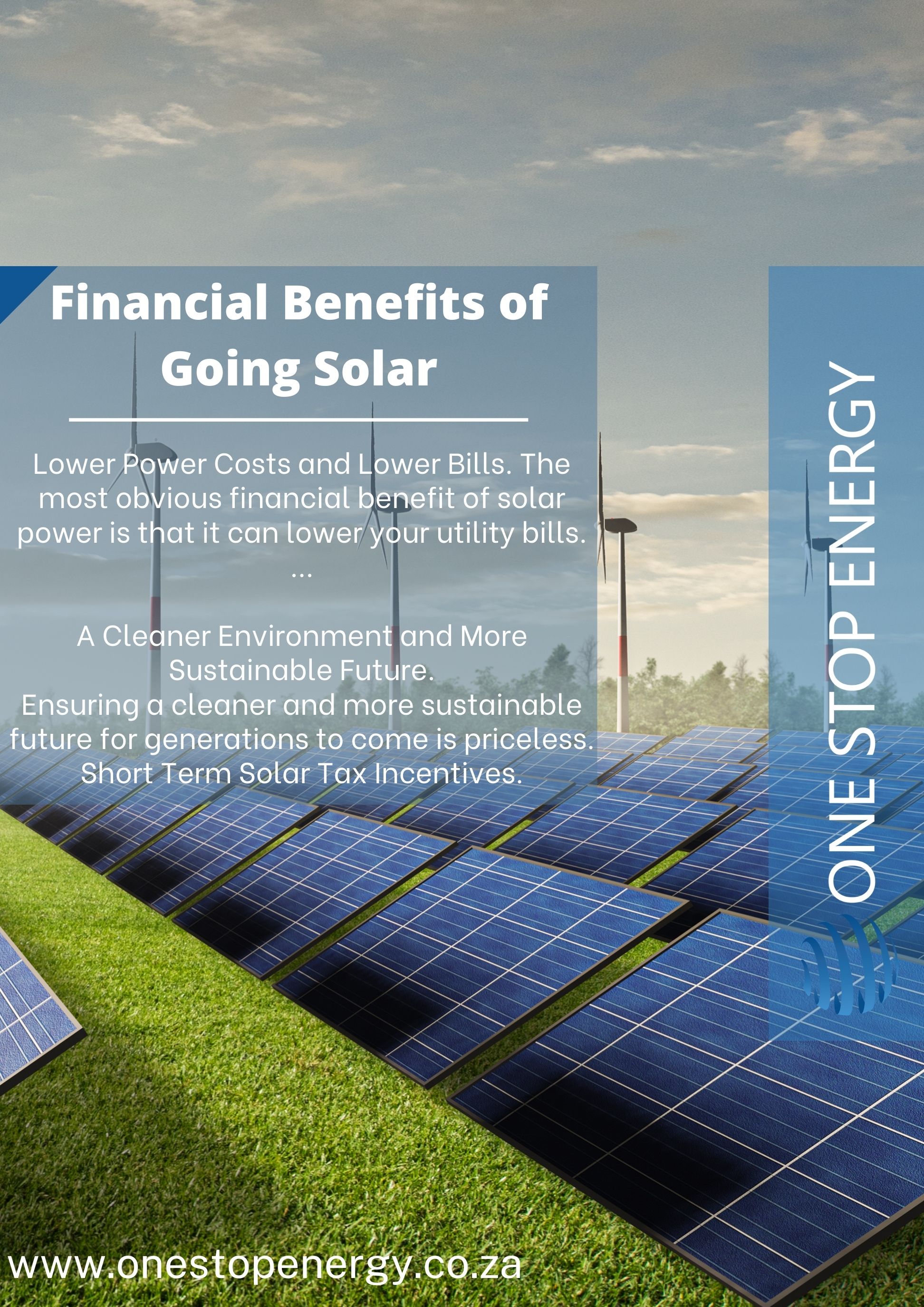 Financial Benefits of Going Solar

Lower Power Costs and Lower Bills. The most obvious financial benefit of solar power is that it can lower your utility bills. ...

A Cleaner Environment and More Sustainable Future.
Ensuring a cleaner and more sustainable future for generations to come is priceless.
Short Term Solar Tax Incentives.

ONE STOP ENERGY

www.onestopenergy.co.za